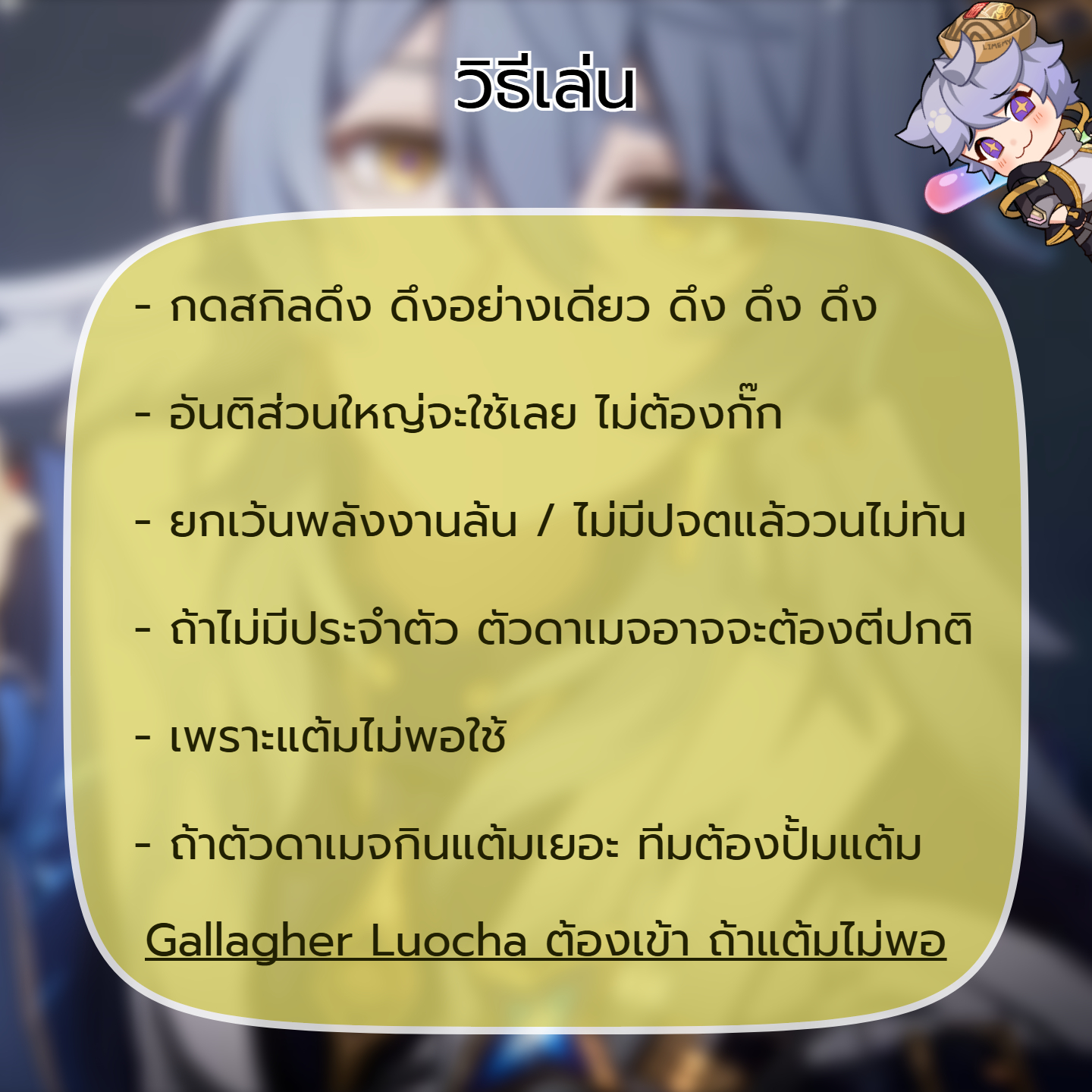 วิธีเล่น

- กดสกิลดึง ดึงอย่างเดียว ดึง ดึง ดึง

- อันติส่วนใหญ่จะใช้เลย ไม่ต้องกั๊ก

- ยกเว้นพลังงานล้น / ไม่มีปจตแล้ววนไม่ทัน

- ถ้าไม่มีประจำตัว ตัวดาเมจอาจจะต้องตีปกติ

- เพราะแต้มไม่พอใช้

- ถ้าตัวดาเมจกินแต้มเยอะ ทีมต้องปั้มแต้ม

Gallagher Luocha ต้องเข้า ถ้าแต้มไม่พอ